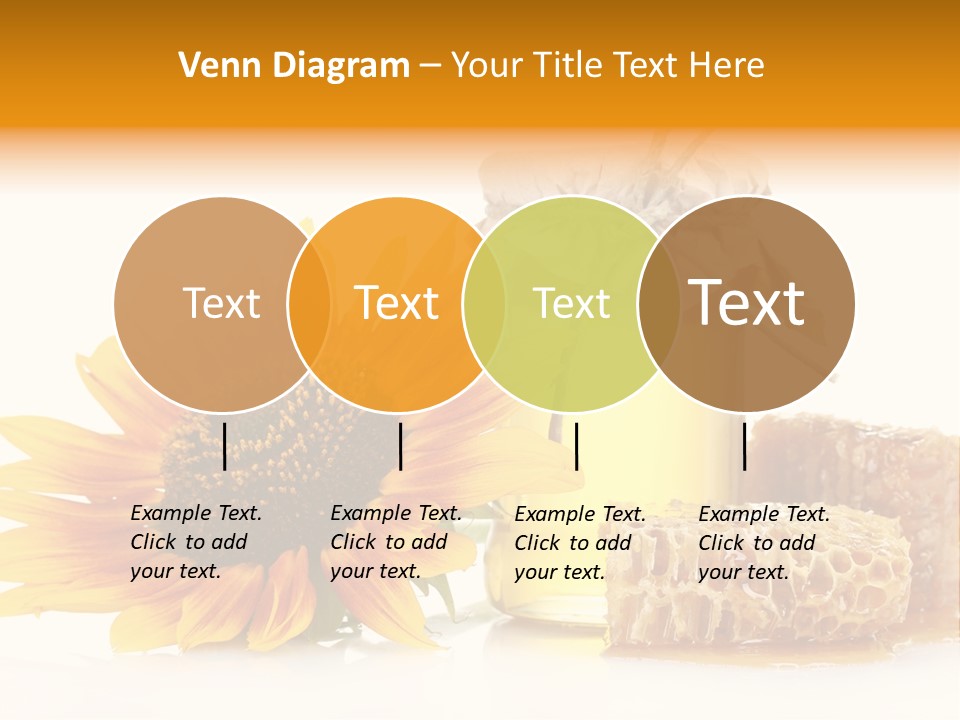 Venn Diagram – Your Title Text Here

Text

Text

Text

Text

Example Text. Click to add your text.

Example Text. Click to add your text.

Example Text. Click to add your text.

Example Text. Click to add your text.